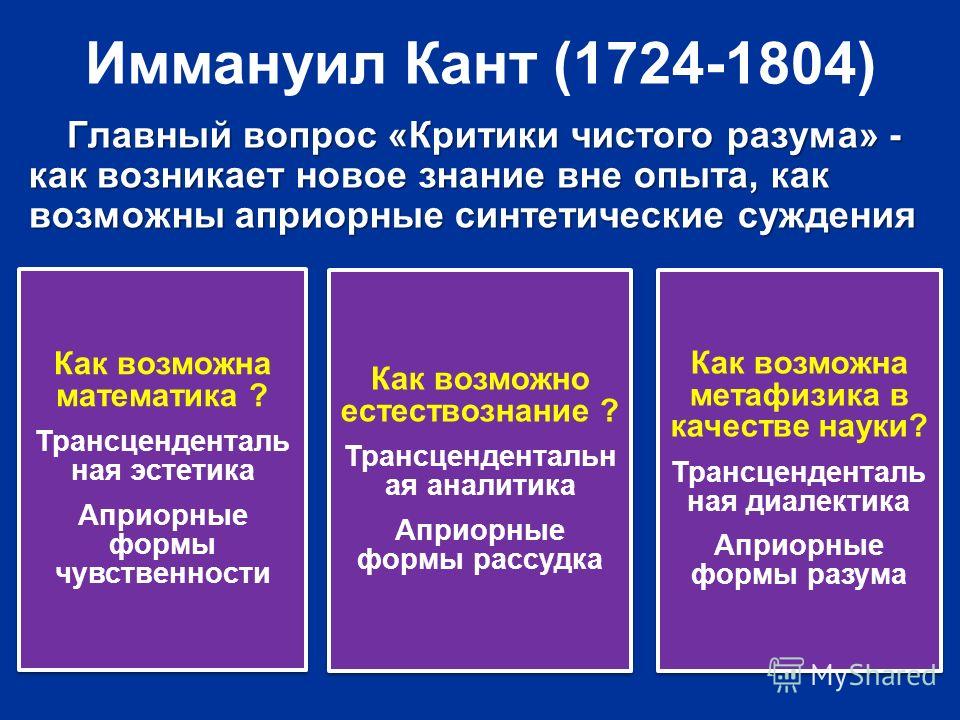 Иммануил Кант (1724-1804)

Главный вопрос «Критики чистого разума» - как возникает новое знание вне опыта, как возможны априорные синтетические суждения

Как возможна математика ?

Трансцендентальная эстетика

Априорные формы чувственности

Как возможно естествознание ?

Трансцендентальная аналитика

Априорные формы рассудка

Как возможна метафизика в качестве науки?

Трансцендентальная диалектика

Априорные формы разума

MyShared